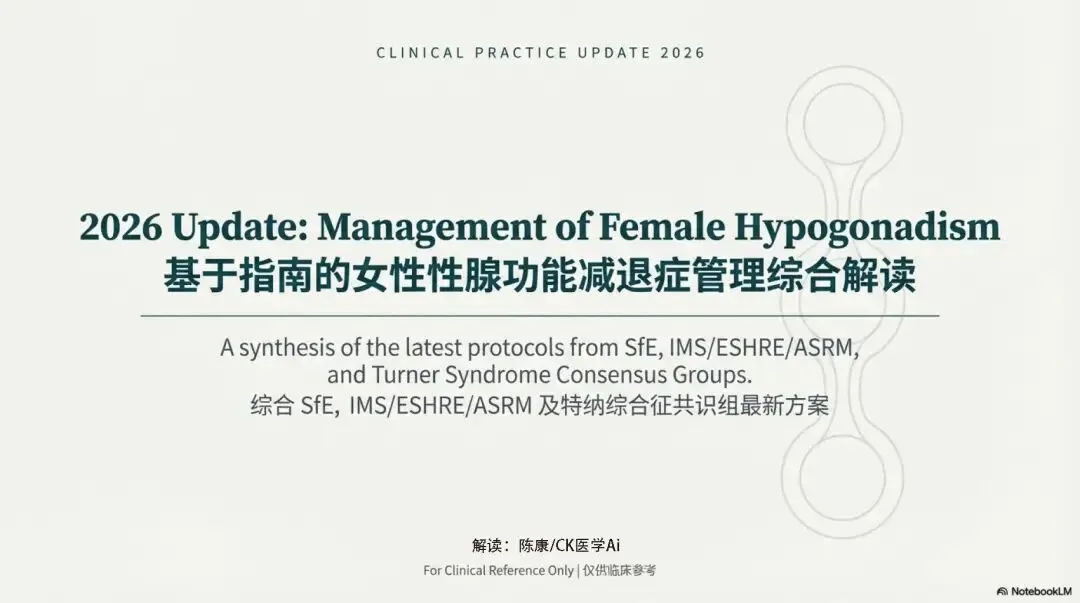 CLINICAL PRACTICE UPDATE 2026

2026 Update: Management of Female Hypogonadism
基于指南的女性性腺功能减退症管理综合解读

A synthesis of the latest protocols from SfE, IMS/ESHRE/ASRM, and Turner Syndrome Consensus Groups.
综合 SfE, IMS/ESHRE/ASRM 及特纳综合征共识组最新方案

解读：陈康/CK医学Ai
For Clinical Reference Only | 仅供临床参考

NotebookLM